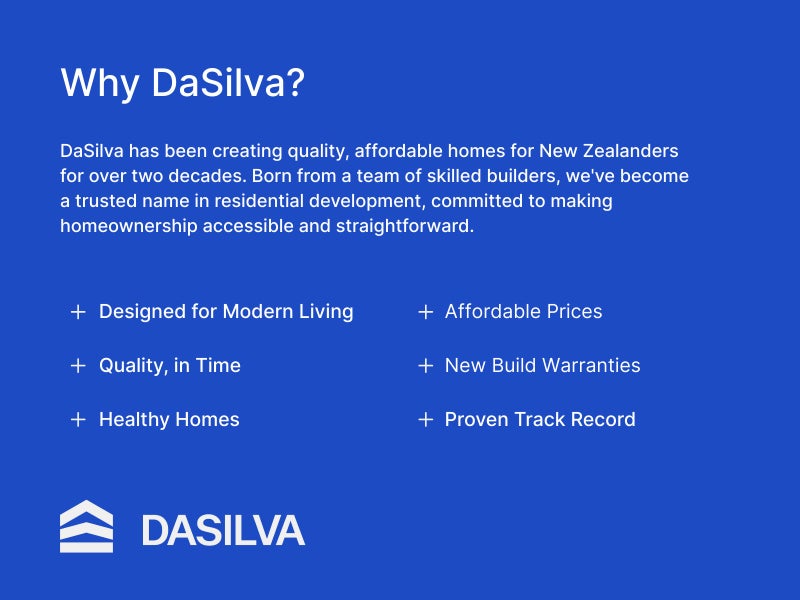 Why DaSilva?

DaSilva has been creating quality, affordable homes for New Zealanders for over two decades. Born from a team of skilled builders, we've become a trusted name in residential development, committed to making homeownership accessible and straightforward.

+ Designed for Modern Living

+ Quality, in Time

+ Healthy Homes

+ Affordable Prices

+ New Build Warranties

+ Proven Track Record

DASILVA